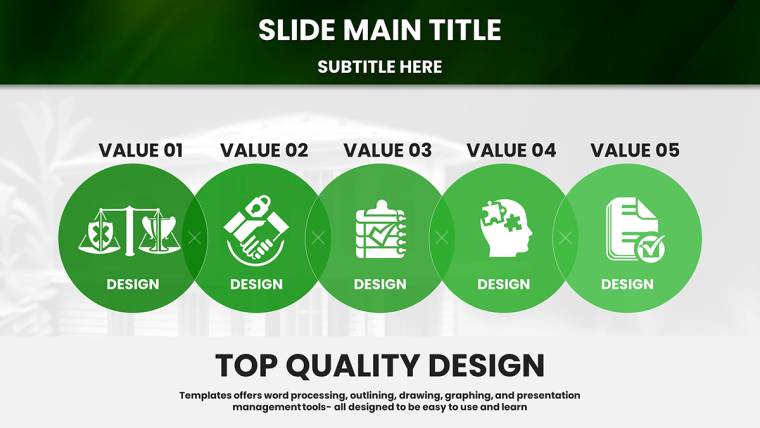 SLIDE MAIN TITLE
SUBTITLE HERE

VALUE 01
DESIGN

VALUE 02
DESIGN

VALUE 03
DESIGN

VALUE 04
DESIGN

VALUE 05
DESIGN

TOP QUALITY DESIGN

Templates offers word processing, outlining, drawing, graphing, and presentation management tools- all designed to be easy to use and learn